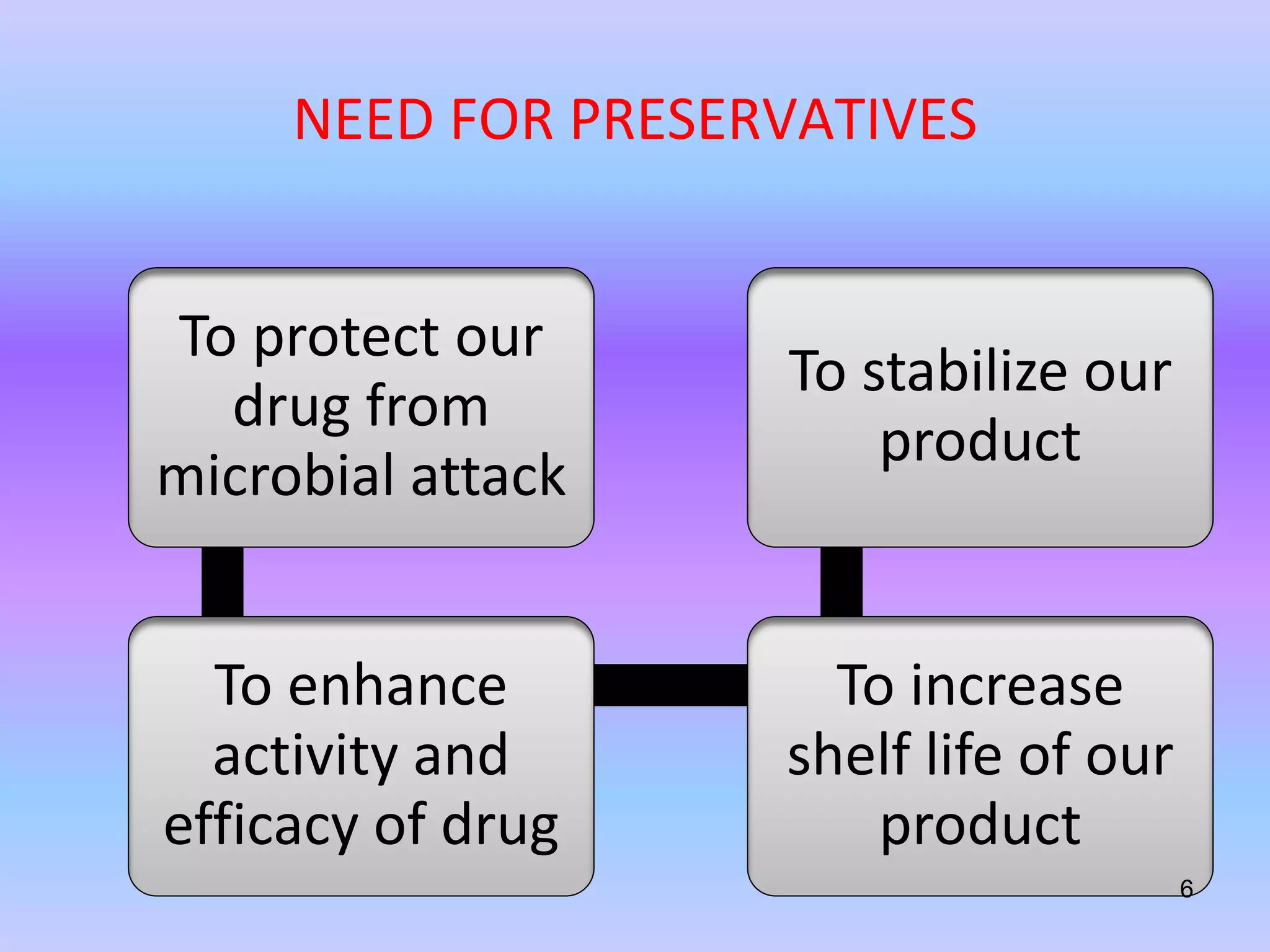 NEED FOR PRESERVATIVES

To protect our drug from microbial attack

To stabilize our product

To enhance activity and efficacy of drug

To increase shelf life of our product

6